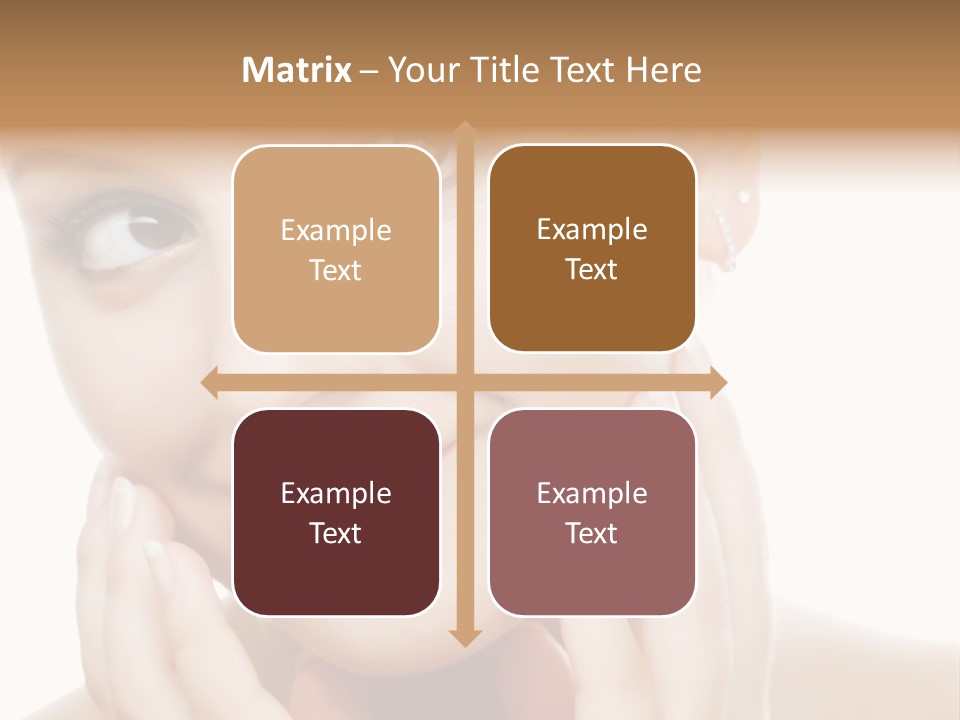 Matrix – Your Title Text Here

Example Text

Example Text

Example Text

Example Text